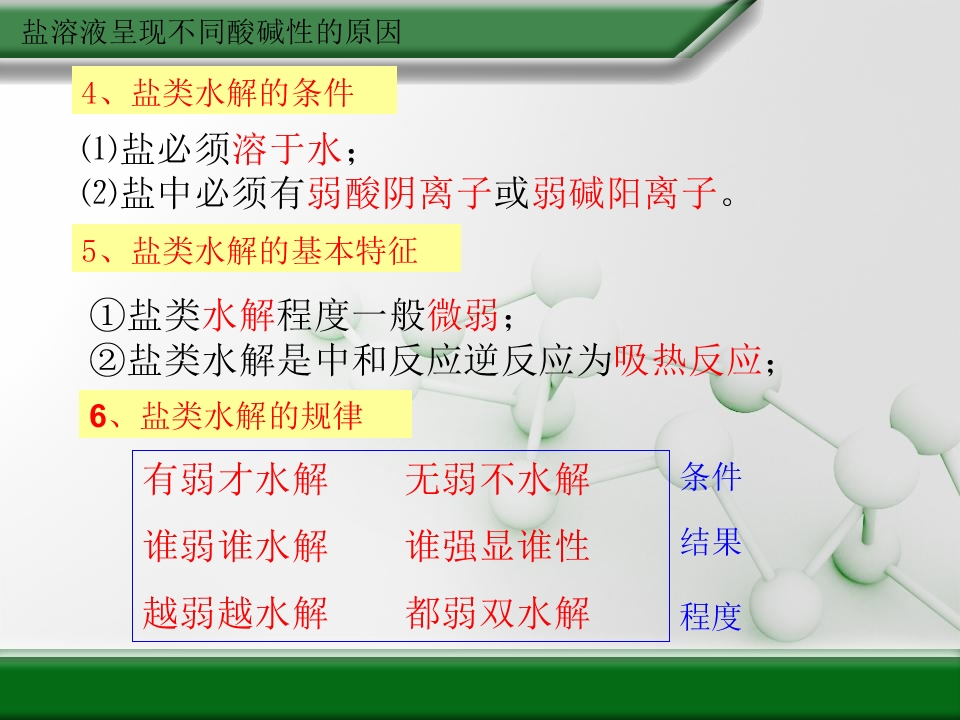 盐溶液呈现不同酸碱性的原因

4、盐类水解的条件

⑴盐必须溶于水；
⑵盐中必须有弱酸阴离子或弱碱阳离子。

5、盐类水解的基本特征

①盐类水解程度一般微弱；
②盐类水解是中和反应逆反应为吸热反应；

6、盐类水解的规律

有弱才水解　无弱不水解　条件
谁弱谁水解　谁强显谁性　结果
越弱越水解　都弱双水解　程度